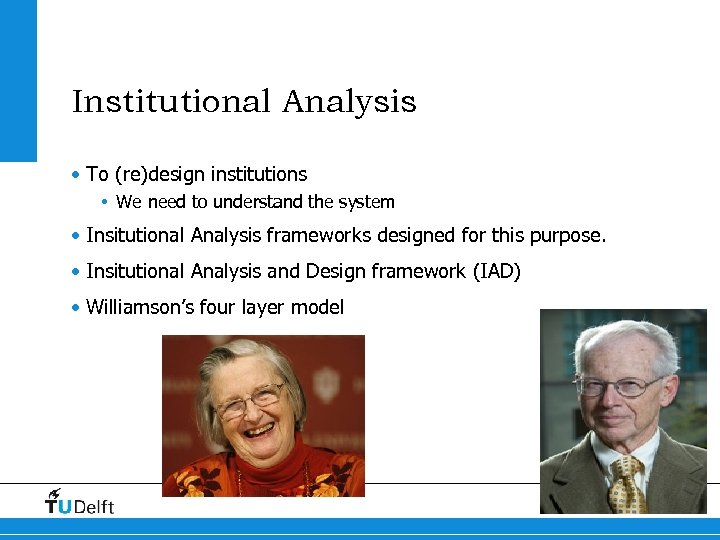 Institutional Analysis

• To (re)design institutions
  • We need to understand the system
• Insitutional Analysis frameworks designed for this purpose.
• Insitutional Analysis and Design framework (IAD)
• Williamson's four layer model

TUDelft